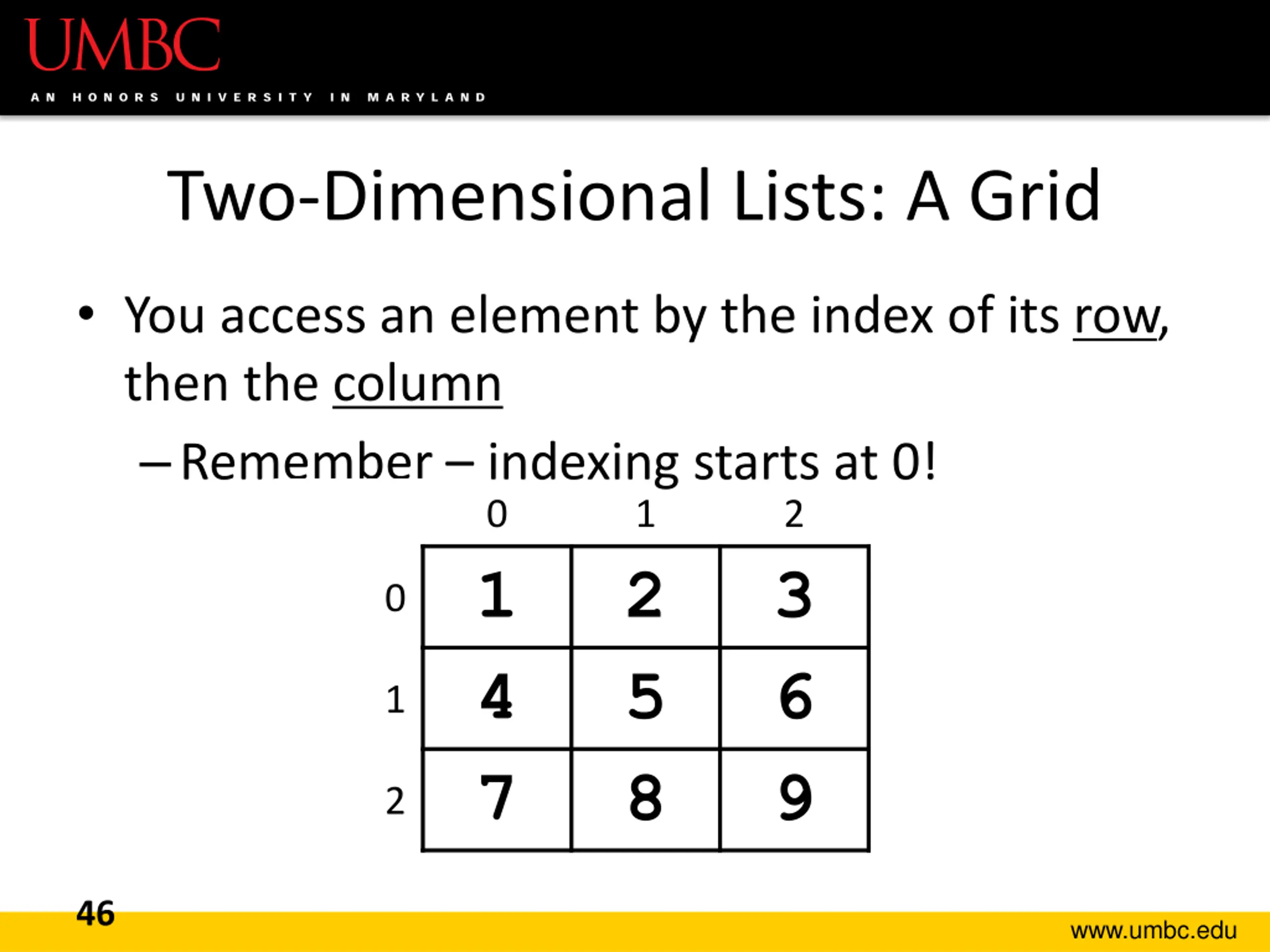 UMBC
AN HONORS UNIVERSITY IN MARYLAND

Two-Dimensional Lists: A Grid

• You access an element by the index of its row, then the column
– Remember – indexing starts at 0!

| | 0 | 1 | 2 |
|---|---|---|---|
| 0 | 1 | 2 | 3 |
| 1 | 4 | 5 | 6 |
| 2 | 7 | 8 | 9 |

46
www.umbc.edu